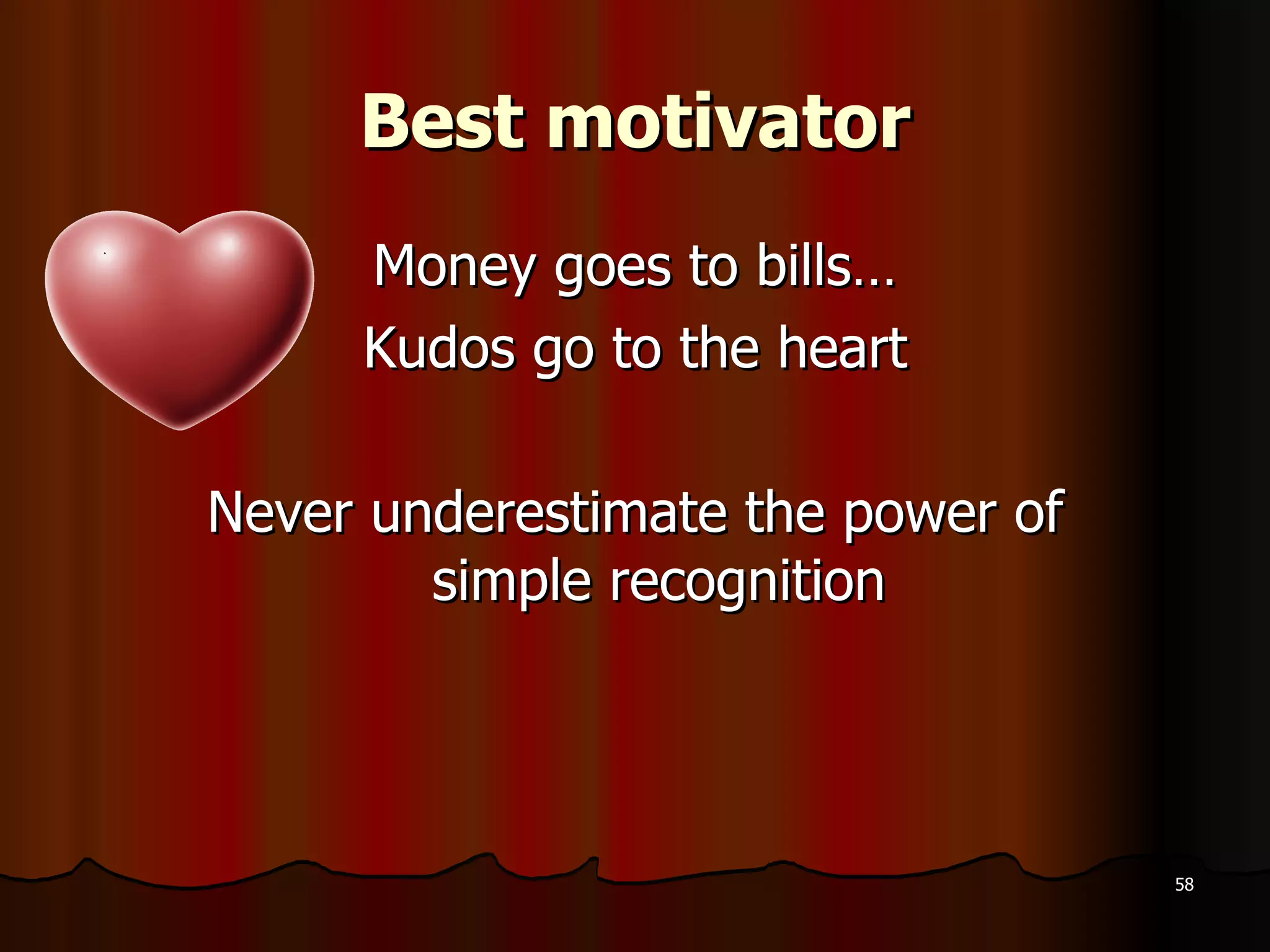 Best motivator

Money goes to bills…
Kudos go to the heart

Never underestimate the power of simple recognition

58